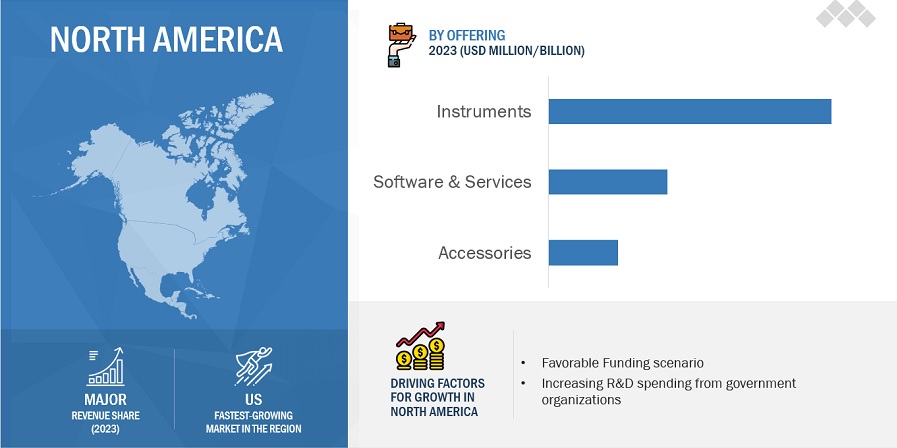 NORTH AMERICA

MAJOR
REVENUE SHARE (2023)

US
FASTEST-GROWING MARKET IN THE REGION

BY OFFERING
2023 (USD MILLION/BILLION)

Instruments

Software & Services

Accessories

DRIVING FACTORS FOR GROWTH IN NORTH AMERICA

• Favorable Funding scenario
• Increasing R&D spending from government organizations